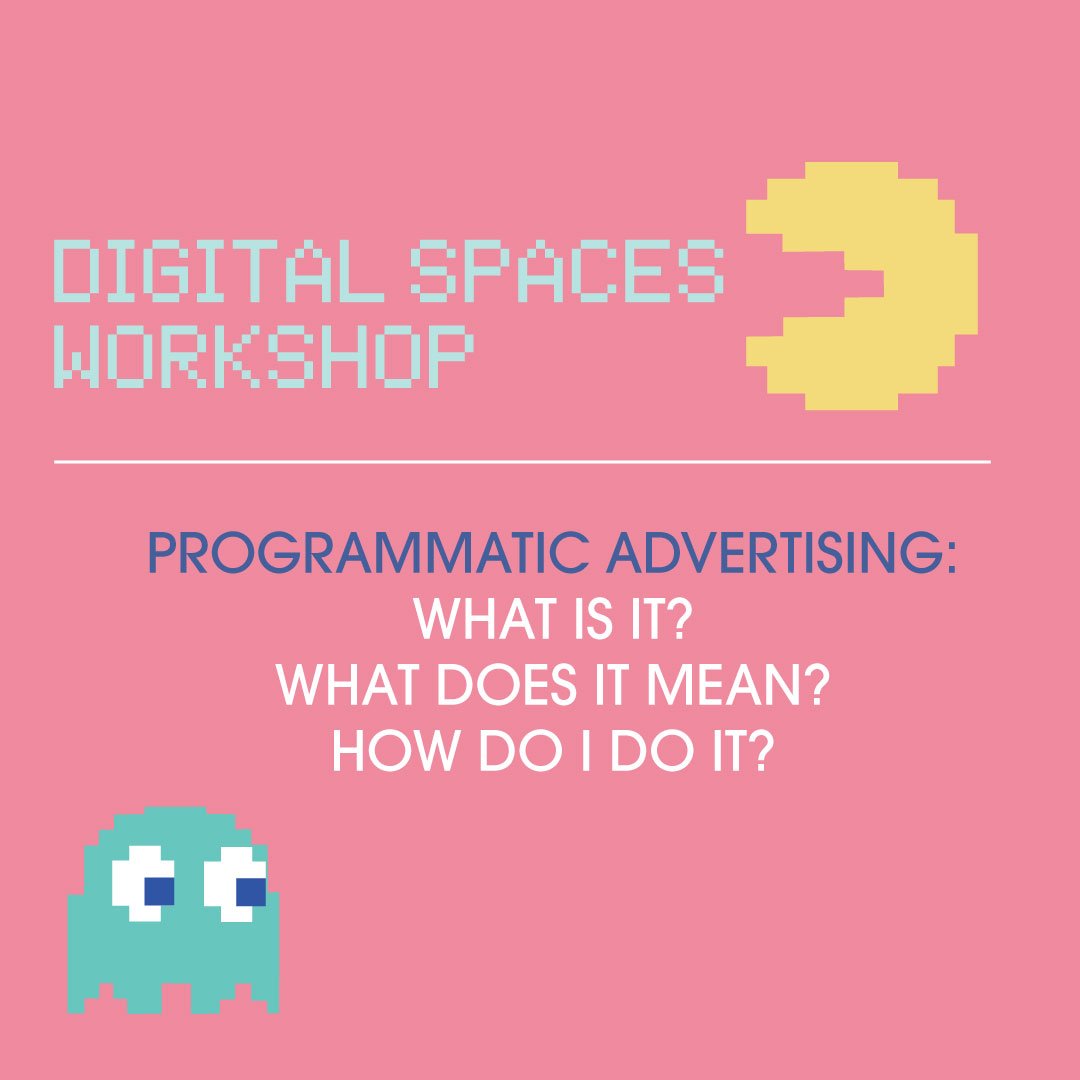 DIGITAL SPACES WORKSHOP

PROGRAMMATIC ADVERTISING:
WHAT IS IT?
WHAT DOES IT MEAN?
HOW DO I DO IT?